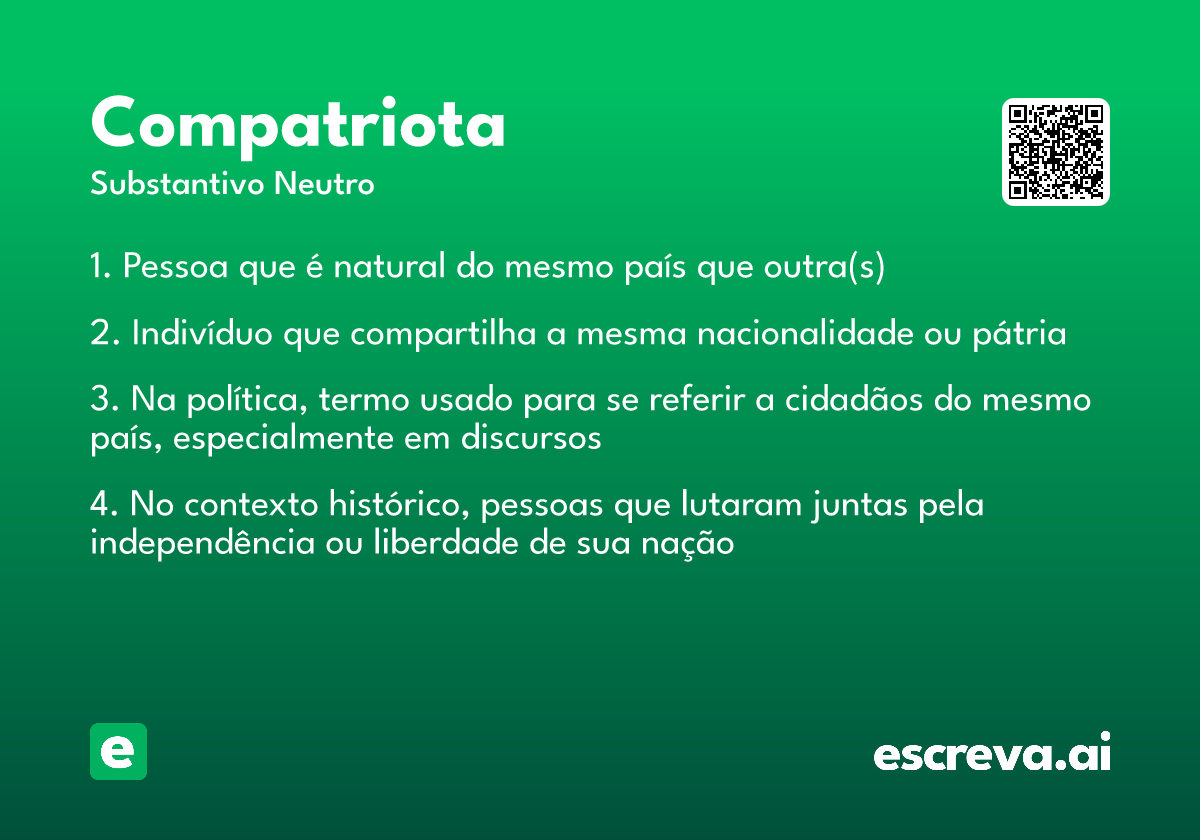 Compatriota
Substantivo Neutro

1. Pessoa que é natural do mesmo país que outra(s)

2. Indivíduo que compartilha a mesma nacionalidade ou pátria

3. Na política, termo usado para se referir a cidadãos do mesmo país, especialmente em discursos

4. No contexto histórico, pessoas que lutaram juntas pela independência ou liberdade de sua nação

e

escreva.ai